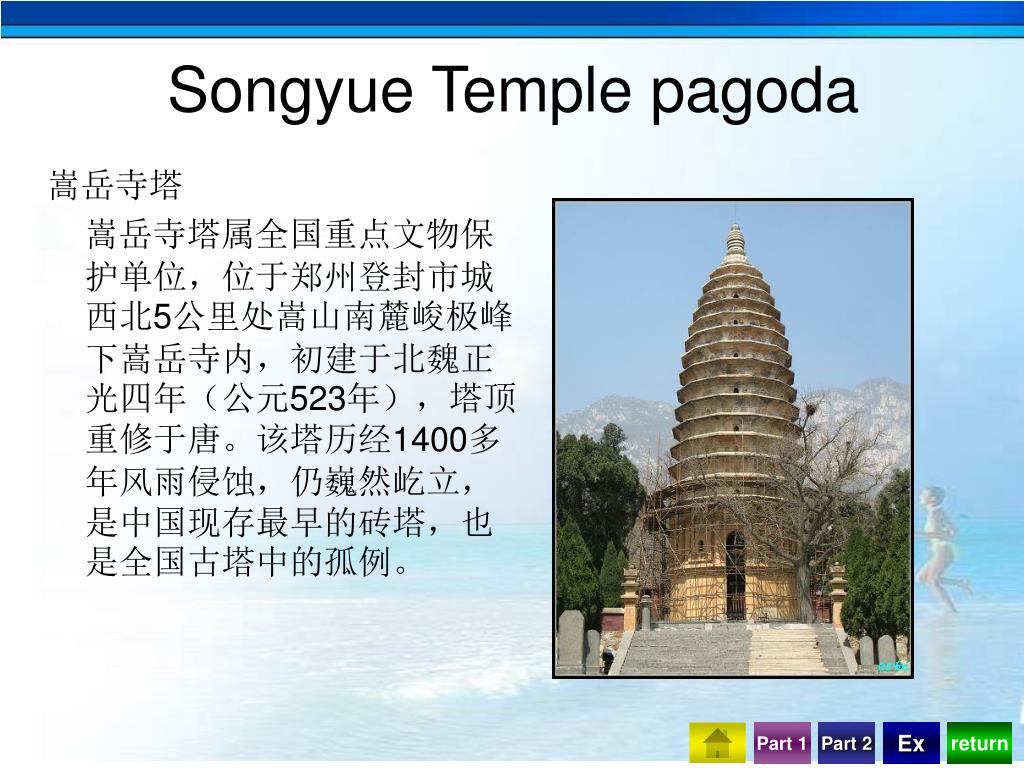 Songyue Temple pagoda

嵩岳寺塔

嵩岳寺塔属全国重点文物保护单位，位于郑州登封市城西北5公里处嵩山南麓峻极峰下嵩岳寺内，初建于北魏正光四年（公元523年），塔顶重修于唐。该塔历经1400多年风雨侵蚀，仍巍然屹立，是中国现存最早的砖塔，也是全国古塔中的孤例。

Part 1 Part 2 Ex return